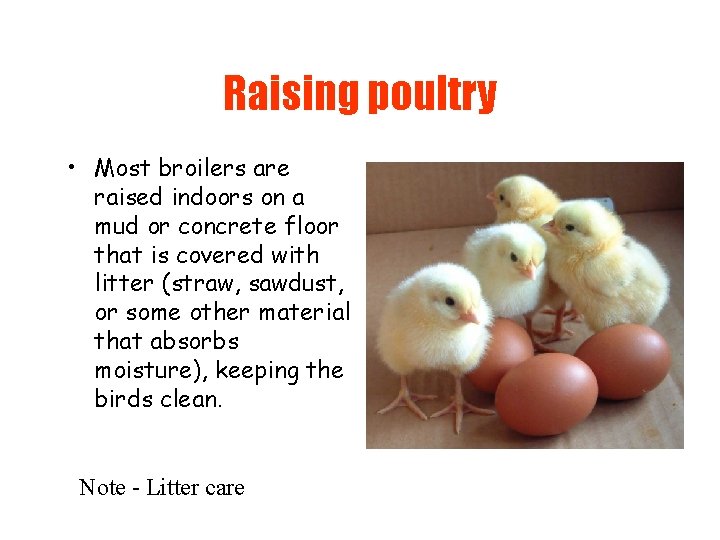 Raising poultry

• Most broilers are raised indoors on a mud or concrete floor that is covered with litter (straw, sawdust, or some other material that absorbs moisture), keeping the birds clean.

Note - Litter care